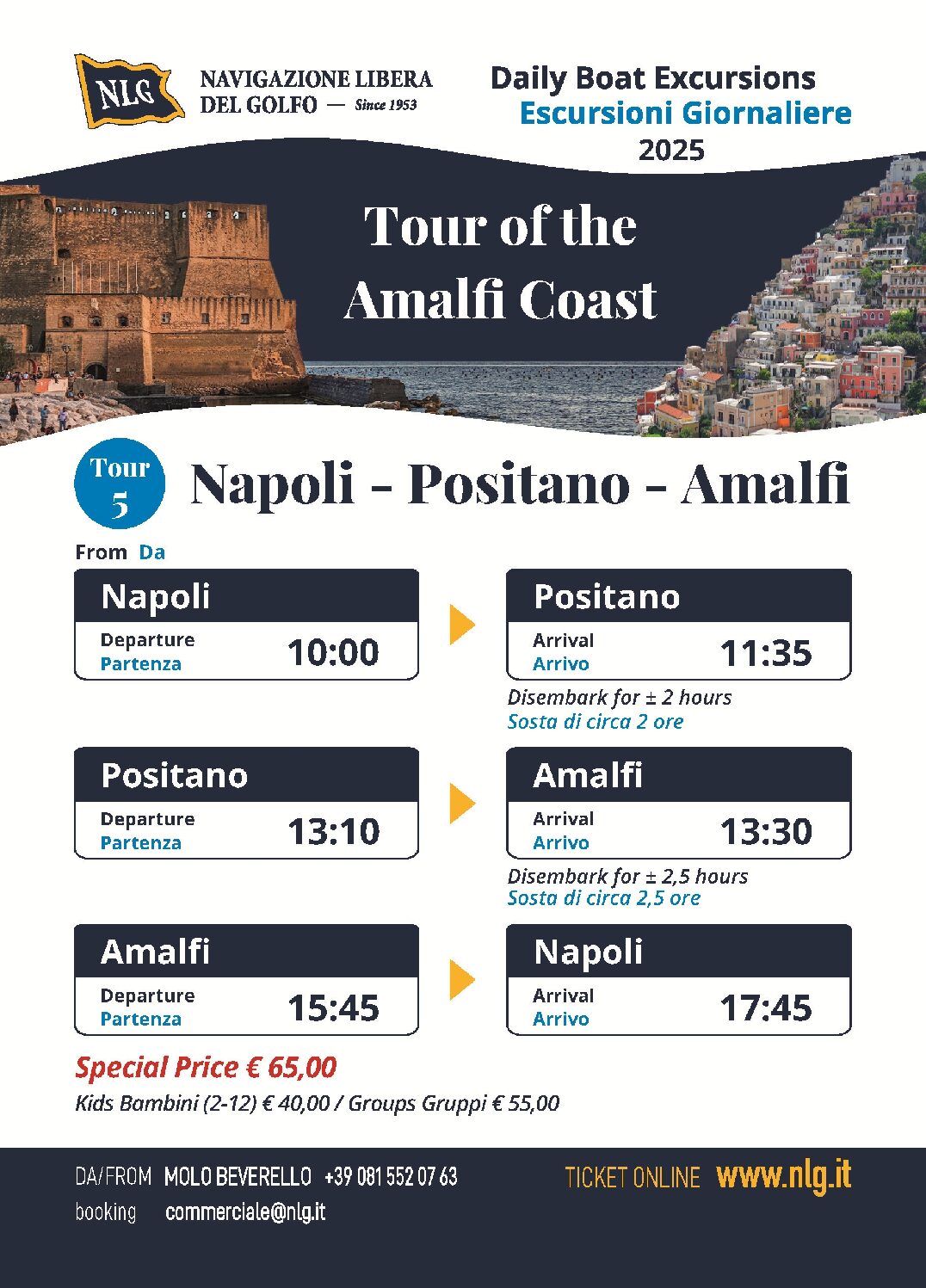 NLG
NAVIGAZIONE LIBERA DEL GOLFO — Since 1953

Daily Boat Excursions
Escursioni Giornaliere
2025

Tour of the Amalfi Coast

Tour 5
Napoli - Positano - Amalfi

From Da

Napoli
Departure
Partenza
10:00

Positano
Arrival
Arrivo
11:35

Disembark for ± 2 hours
Sosta di circa 2 ore

Positano
Departure
Partenza
13:10

Amalfi
Arrival
Arrivo
13:30

Disembark for ± 2,5 hours
Sosta di circa 2,5 ore

Amalfi
Departure
Partenza
15:45

Napoli
Arrival
Arrivo
17:45

Special Price € 65,00
Kids Bambini (2-12) € 40,00 / Groups Gruppi € 55,00

DA/FROM MOLO BEVERELLO +39 081 552 07 63
booking commerciale@nlg.it

TICKET ONLINE www.nlg.it